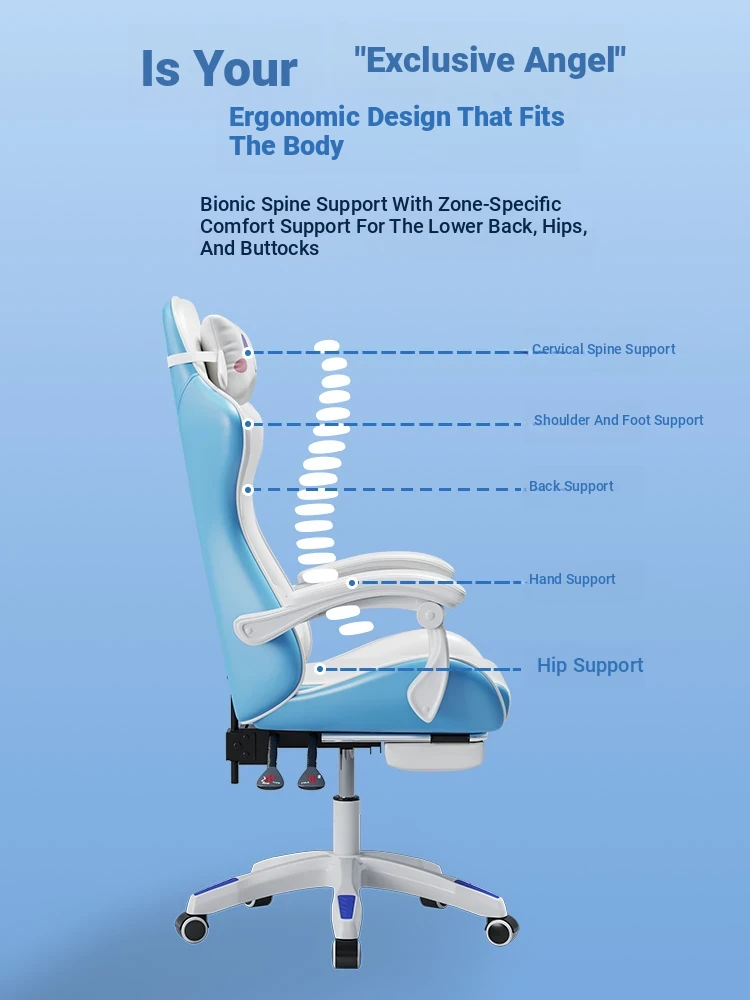 Is Your "Exclusive Angel"

Ergonomic Design That Fits The Body

Bionic Spine Support With Zone-Specific Comfort Support For The Lower Back, Hips, And Buttocks

Cervical Spine Support

Shoulder And Foot Support

Back Support

Hand Support

Hip Support